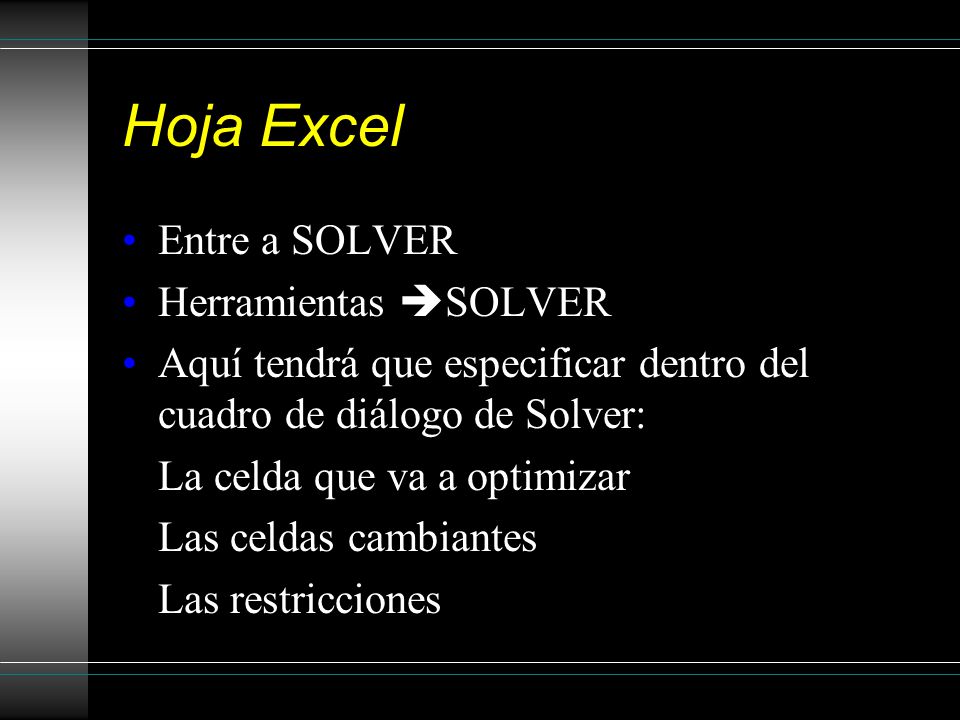 Hoja Excel

• Entre a SOLVER
• Herramientas ➔SOLVER
• Aquí tendrá que especificar dentro del cuadro de diálogo de Solver:

La celda que va a optimizar

Las celdas cambiantes

Las restricciones